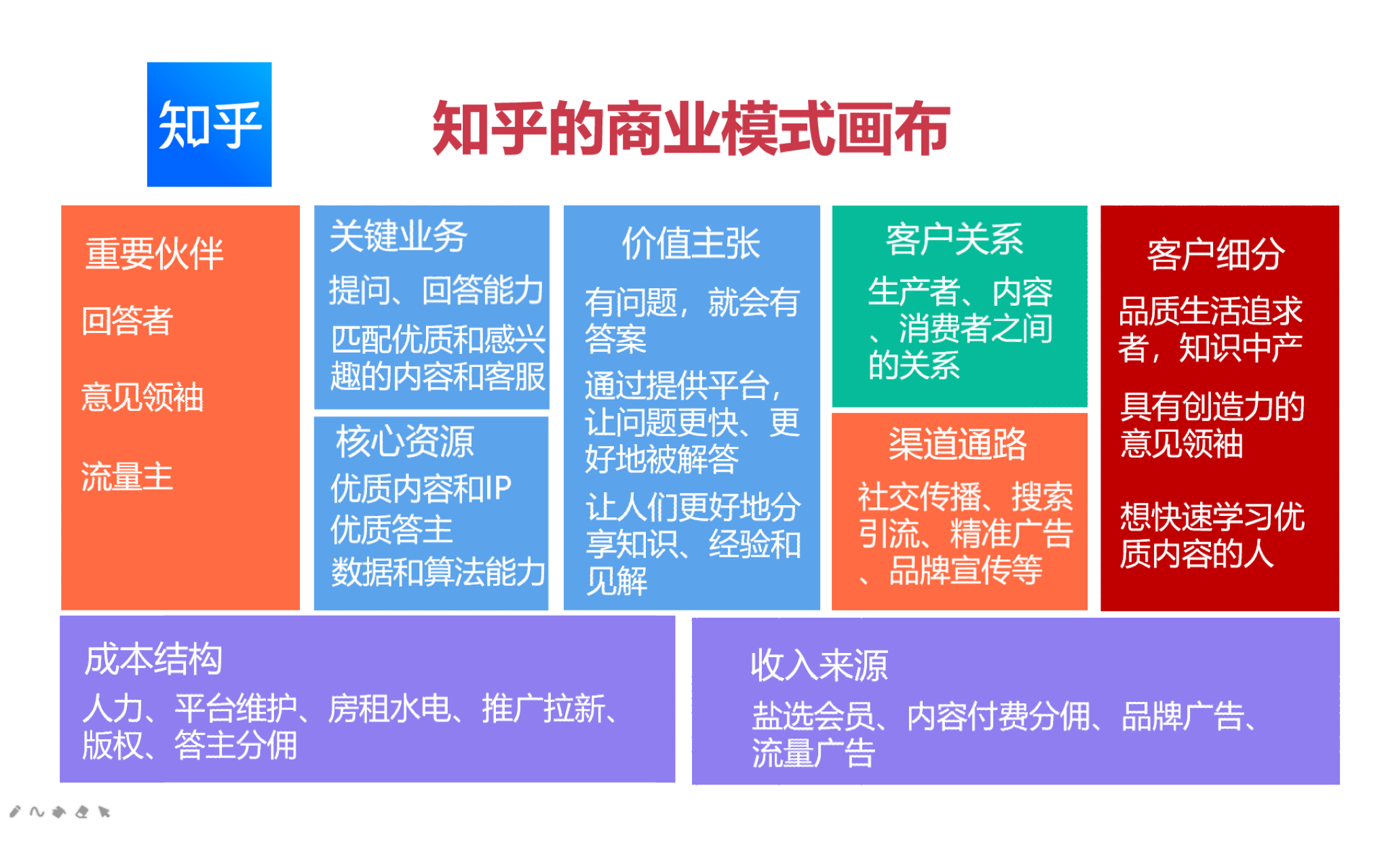 知乎

知乎的商业模式画布

重要伙伴

回答者

意见领袖

流量主

关键业务

提问、回答能力

匹配优质和感兴趣的内容和客服

核心资源

优质内容和IP

优质答主

数据和算法能力

价值主张

有问题，就会有答案

通过提供平台，让问题更快、更好地被解答

让人们更好地分享知识、经验和见解

客户关系

生产者、内容、消费者之间的关系

渠道通路

社交传播、搜索引流、精准广告、品牌宣传等

客户细分

品质生活追求者，知识中产

具有创造力的意见领袖

想快速学习优质内容的人

成本结构

人力、平台维护、房租水电、推广拉新、版权、答主分佣

收入来源

盐选会员、内容付费分佣、品牌广告、流量广告